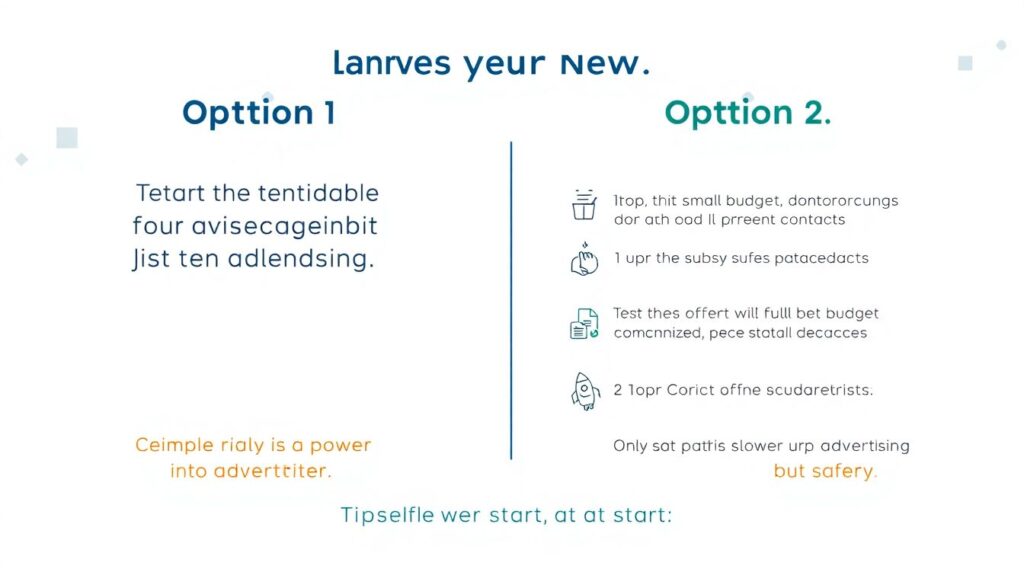 lanrves yeur New.

Opttion 1

Tetart the tentidable four avisecageinbit Jist ten adlendsing.

Ceimple rialy is a power into adverttiter.

Opttion 2.

1top, thit small budget, dontororcungs dor ath ood ll prreent contacts

1 upr the subsy sufes patacedacts

Test thes offert will fulll bet budget comcnnized, pece statall decacces

2 1opr Corict offne scudaretrists.

Only sat pattis slower urp advertising but safery.

Tipselfle wer start, at at start: